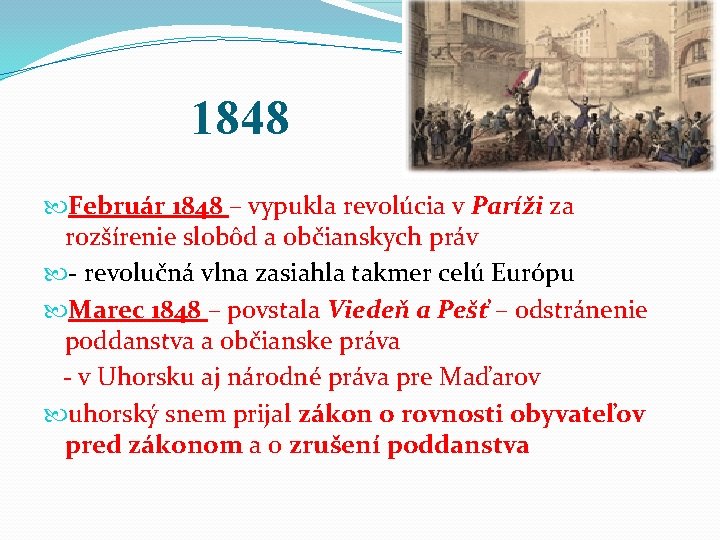 1848

Február 1848 – vypukla revolúcia v Paríži za rozšírenie slobôd a občianskych práv

- revolučná vlna zasiahla takmer celú Európu

Marec 1848 – povstala Viedeň a Pešť – odstránenie poddanstva a občianske práva

- v Uhorsku aj národné práva pre Maďarov

uhorský snem prijal zákon o rovnosti obyvateľov pred zákonom a o zrušení poddanstva